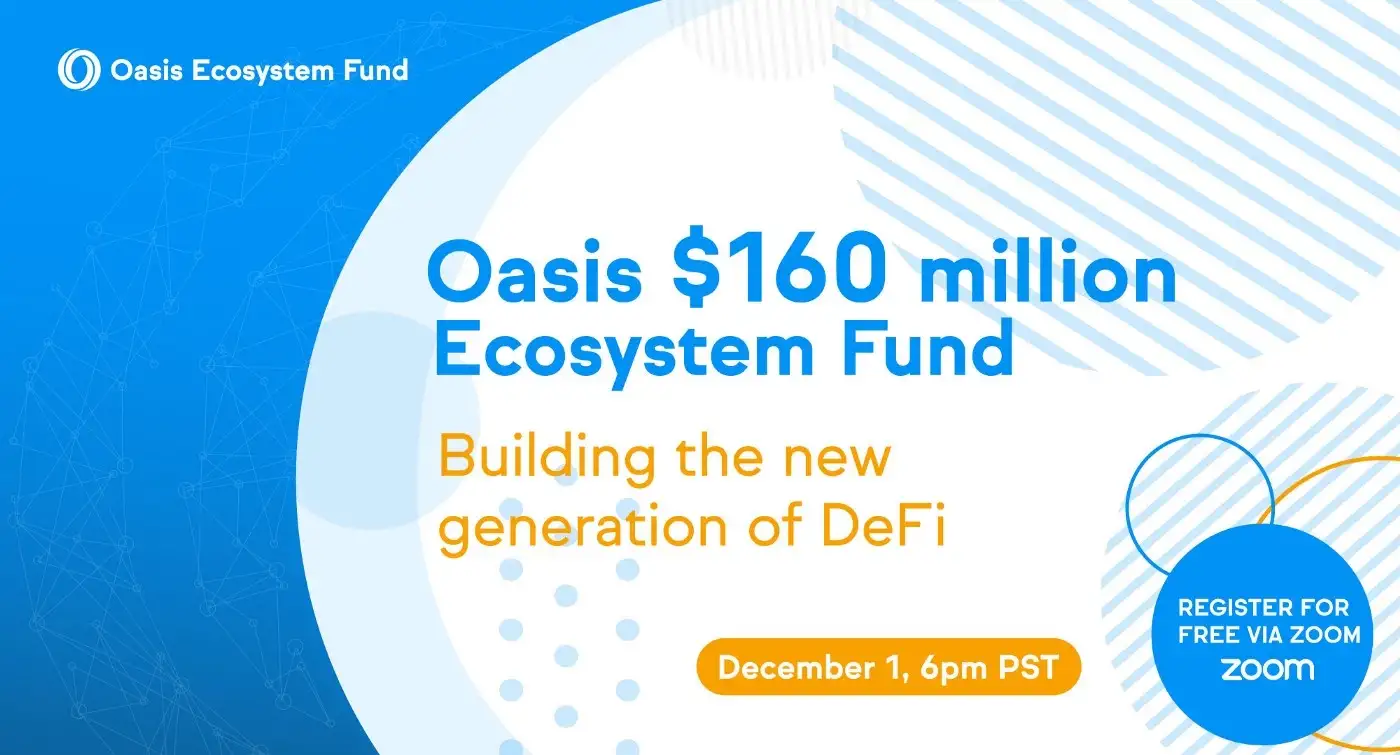 Oasis Ecosystem Fund

Oasis \$160 million Ecosystem Fund

Building the new generation of DeFi

December 1, 6pm PST

REGISTER FOR FREE VIA ZOOM

zoom